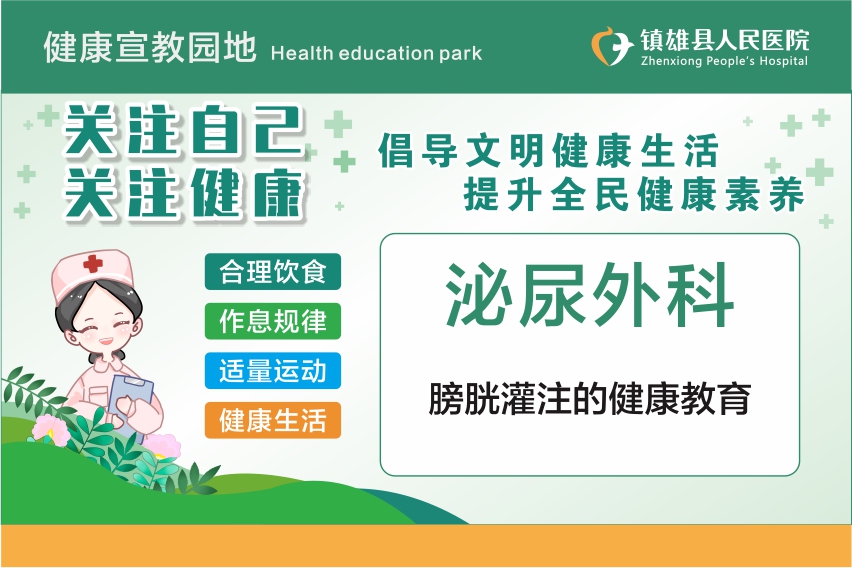 健康宣教园地 Health education park

镇雄县人民医院
Zhenxiong People's Hospital

关注自己
关注健康

倡导文明健康生活
提升全民健康素养

合理饮食
作息规律
适量运动
健康生活

泌尿外科

膀胱灌注的健康教育